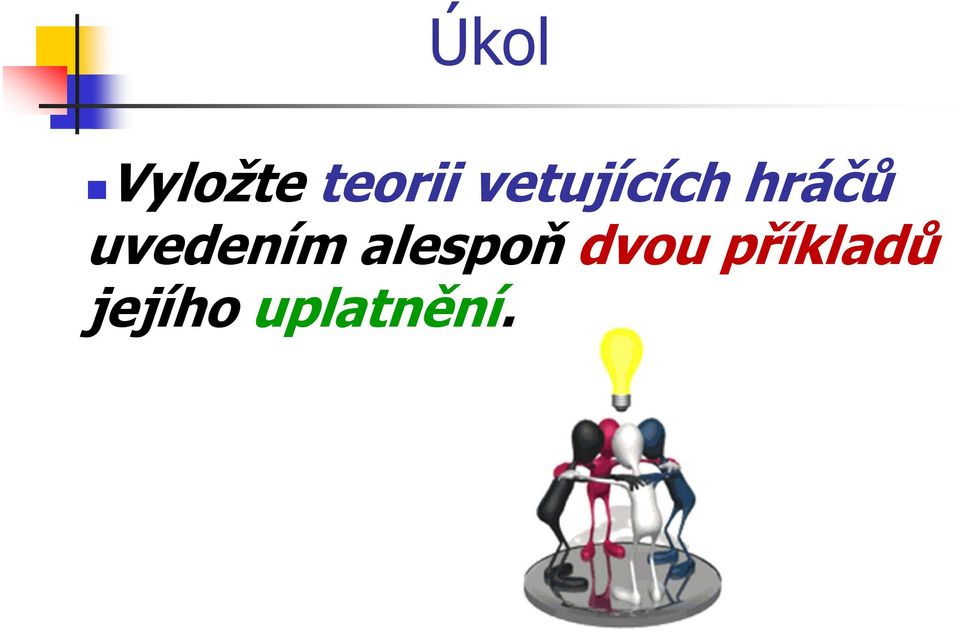 Úkol

Vyložte teorii vetujících hráčů uvedením alespoň dvou příkladů jejího uplatnění.